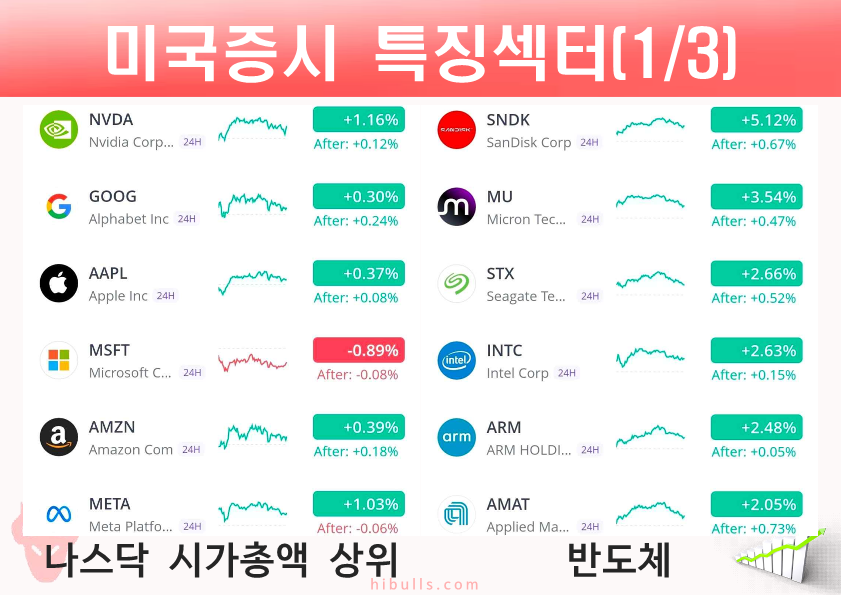 미국증시 특징섹터(1/3)

NVDA
Nvidia Corp... 24H
+1.16%
After: +0.12%

GOOG
Alphabet Inc 24H
+0.30%
After: +0.24%

AAPL
Apple Inc 24H
+0.37%
After: +0.08%

MSFT
Microsoft C... 24H
-0.89%
After: -0.08%

AMZN
Amazon Com 24H
+0.39%
After: +0.18%

META
Meta Platfo... 24H
+1.03%
After: -0.06%

SNDK
SanDisk Corp 24H
+5.12%
After: +0.67%

MU
Micron Tec... 24H
+3.54%
After: +0.47%

STX
Seagate Te... 24H
+2.66%
After: +0.52%

INTC
Intel Corp 24H
+2.63%
After: +0.15%

ARM
ARM HOLDI... 24H
+2.48%
After: +0.05%

AMAT
Applied Ma... 24H
+2.05%
After: +0.73%

나스닥 시가총액 상위

반도체

hibulls.com